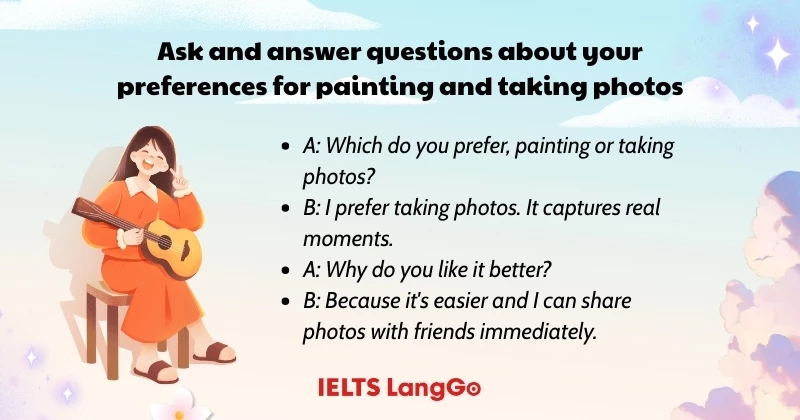 Ask and answer questions about your preferences for painting and taking photos

- A: Which do you prefer, painting or taking photos?
- B: I prefer taking photos. It captures real moments.
- A: Why do you like it better?
- B: Because it's easier and I can share photos with friends immediately.

IELTS LangGo